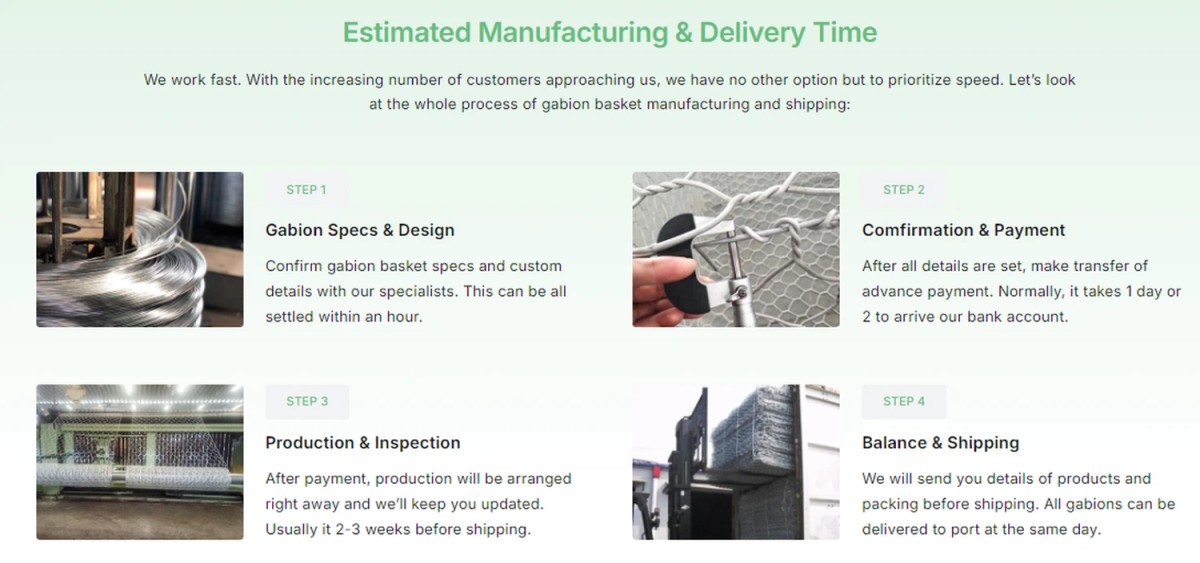 Estimated Manufacturing & Delivery Time

We work fast. With the increasing number of customers approaching us, we have no other option but to prioritize speed. Let's look at the whole process of gabion basket manufacturing and shipping:

STEP 1

Gabion Specs & Design

Confirm gabion basket specs and custom details with our specialists. This can be all settled within an hour.

STEP 2

Comfirmation & Payment

After all details are set, make transfer of advance payment. Normally, it takes 1 day or 2 to arrive our bank account.

STEP 3

Production & Inspection

After payment, production will be arranged right away and we'll keep you updated. Usually it 2-3 weeks before shipping.

STEP 4

Balance & Shipping

We will send you details of products and packing before shipping. All gabions can be delivered to port at the same day.